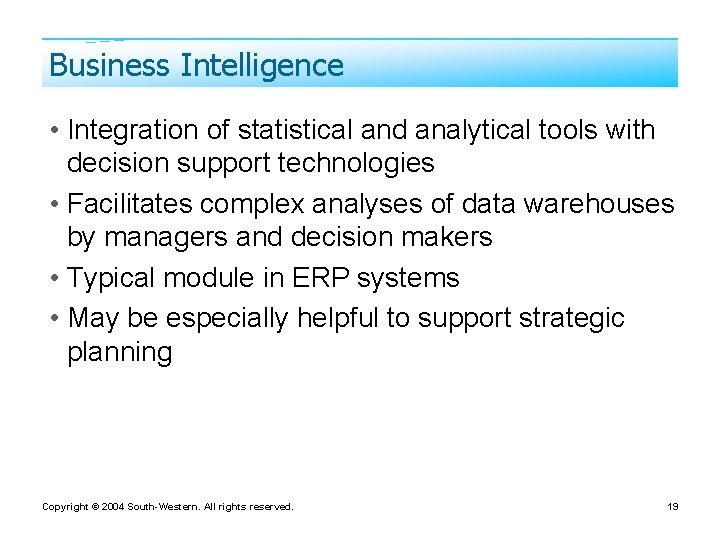 Business Intelligence

• Integration of statistical and analytical tools with decision support technologies

• Facilitates complex analyses of data warehouses by managers and decision makers

• Typical module in ERP systems

• May be especially helpful to support strategic planning

Copyright © 2004 South-Western. All rights reserved.

19